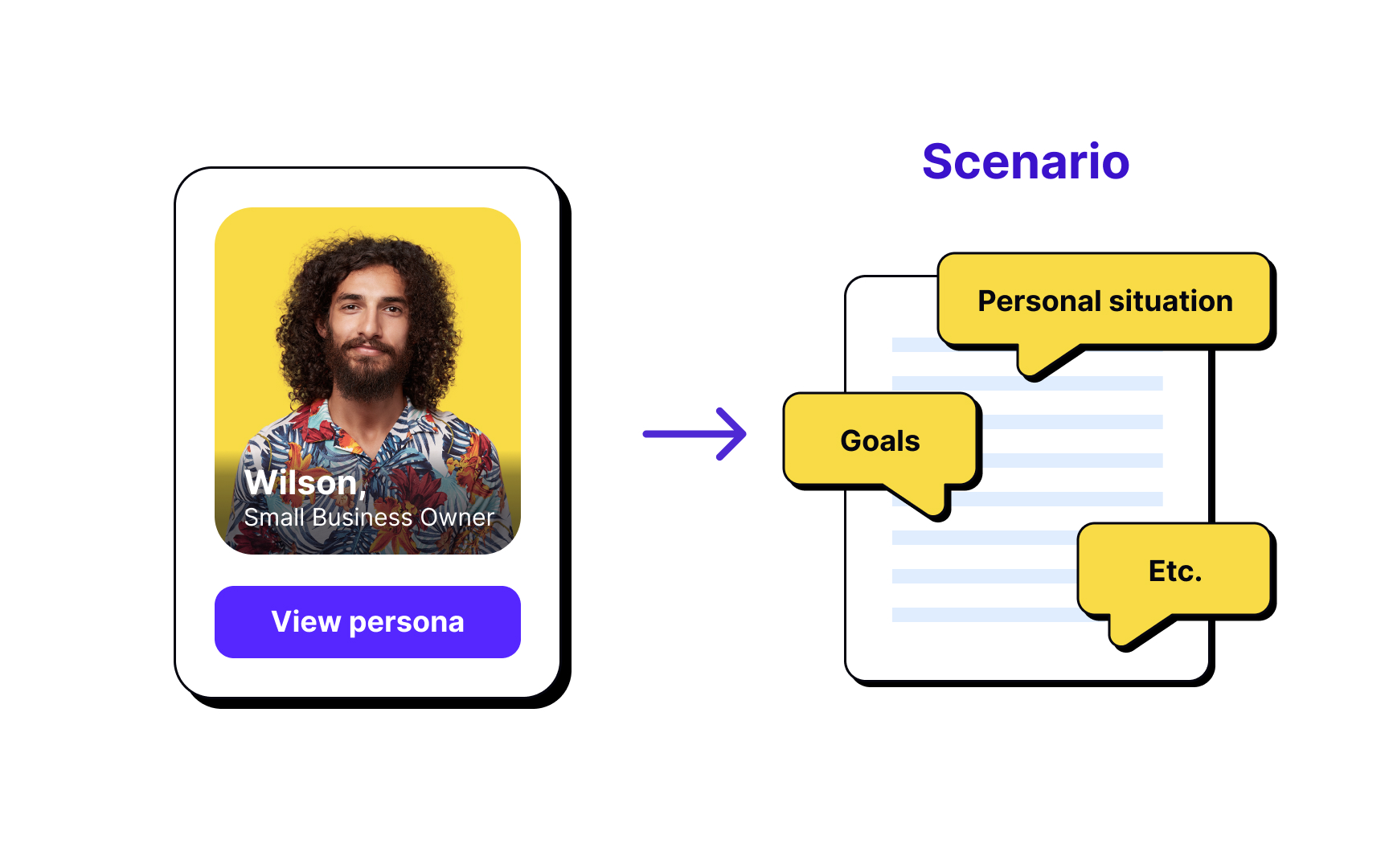 Wilson,
Small Business Owner

View persona

Scenario

Personal situation

Goals

Etc.